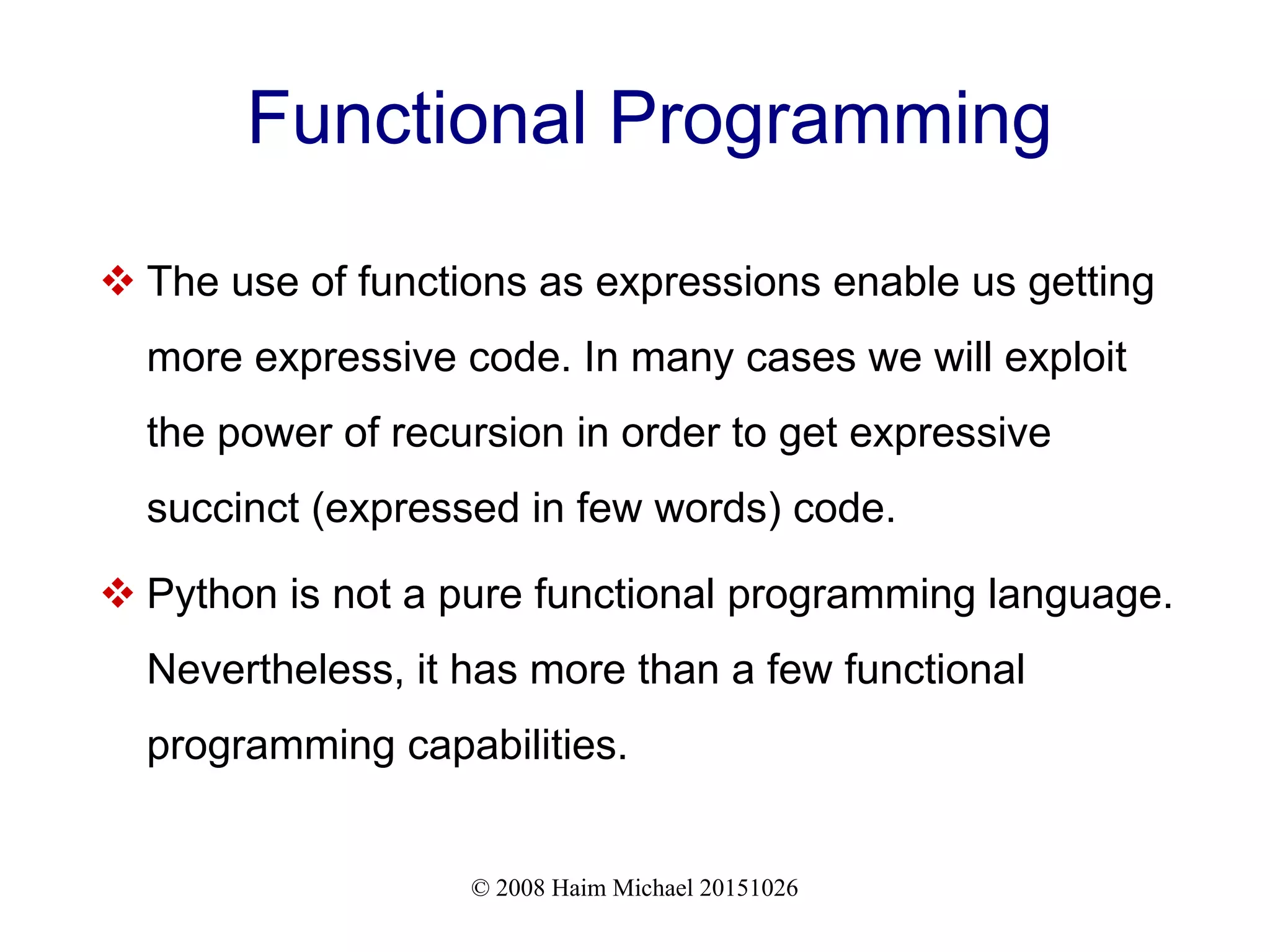 Functional Programming

❖ The use of functions as expressions enable us getting more expressive code. In many cases we will exploit the power of recursion in order to get expressive succinct (expressed in few words) code.

❖ Python is not a pure functional programming language. Nevertheless, it has more than a few functional programming capabilities.

© 2008 Haim Michael 20151026